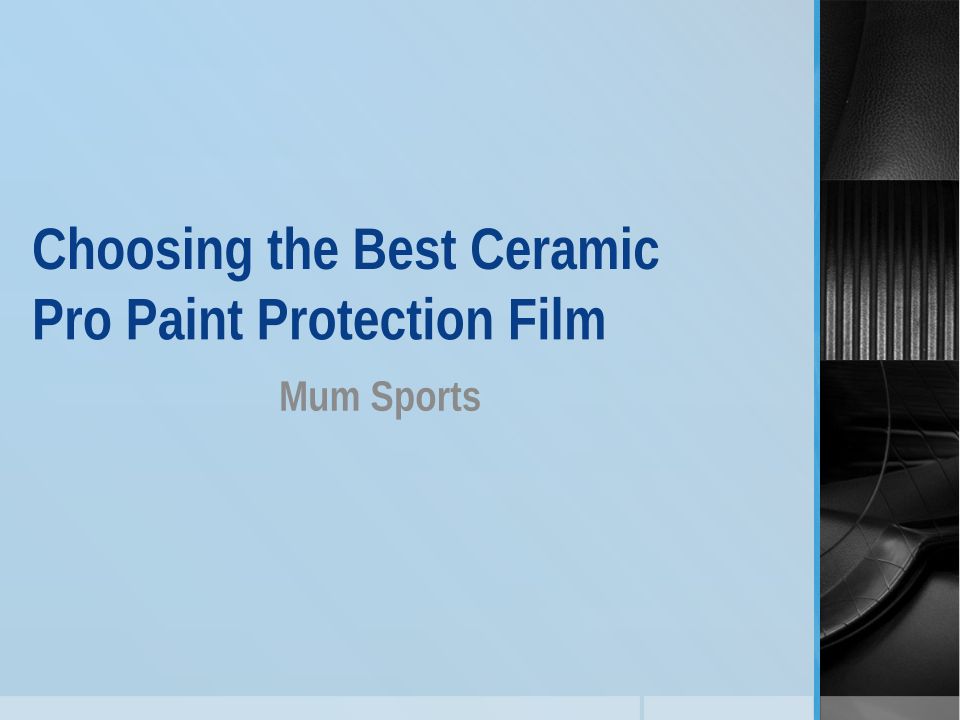 Choosing the Best Ceramic Pro Paint Protection Film

Mum Sports